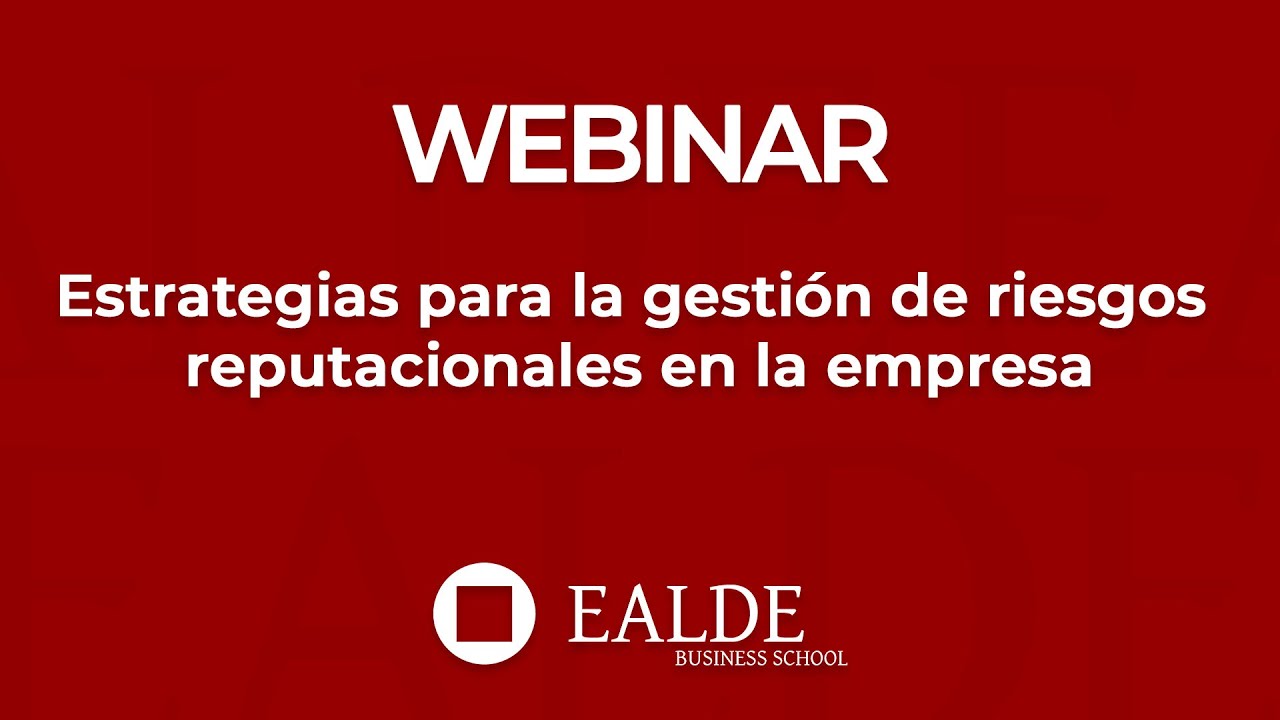 WEBINAR

Estrategias para la gestión de riesgos reputacionales en la empresa

EALDE
BUSINESS SCHOOL